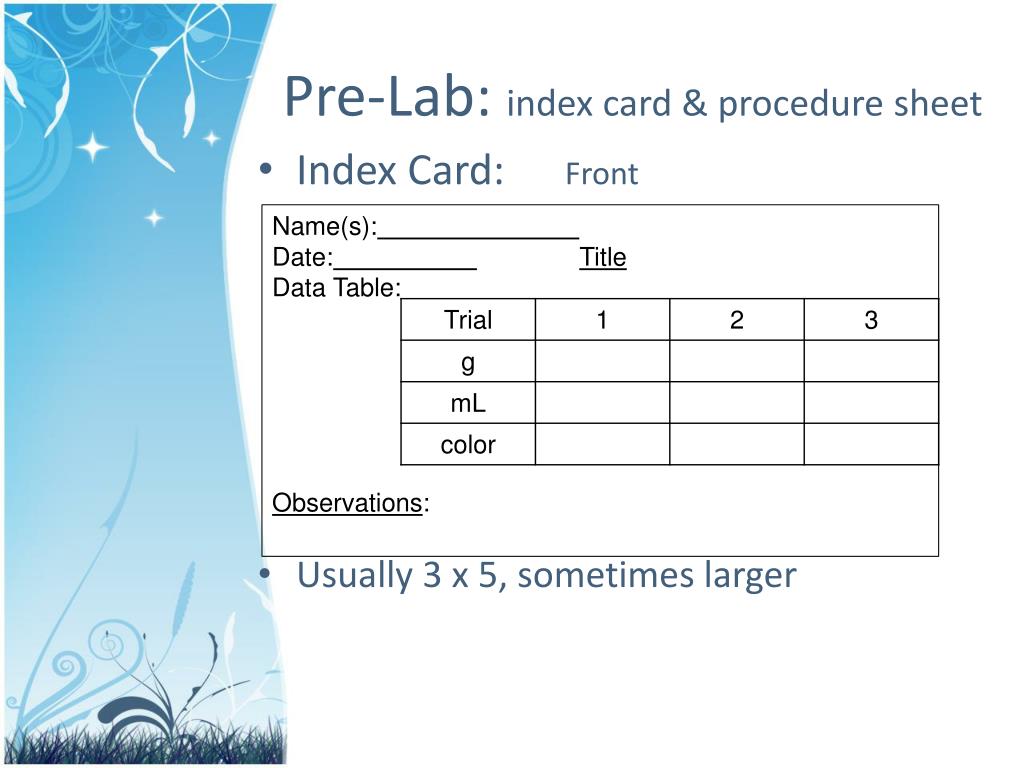 Pre-Lab: index card & procedure sheet

• Index Card: Front

Name(s):______________
Date:__________ Title
Data Table:

| Trial | 1 | 2 | 3 |
|---|---|---|---|
| g | | | |
| mL | | | |
| color | | | |

Observations:

• Usually 3 x 5, sometimes larger